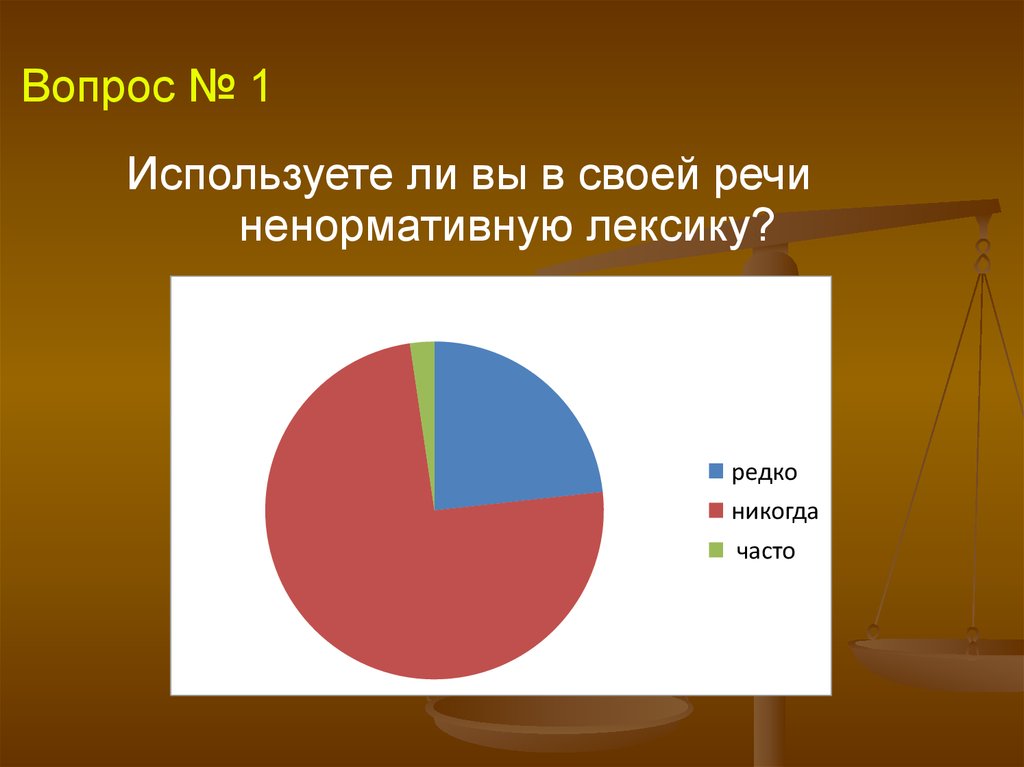 Вопрос № 1

Используете ли вы в своей речи ненормативную лексику?

редко
никогда
часто